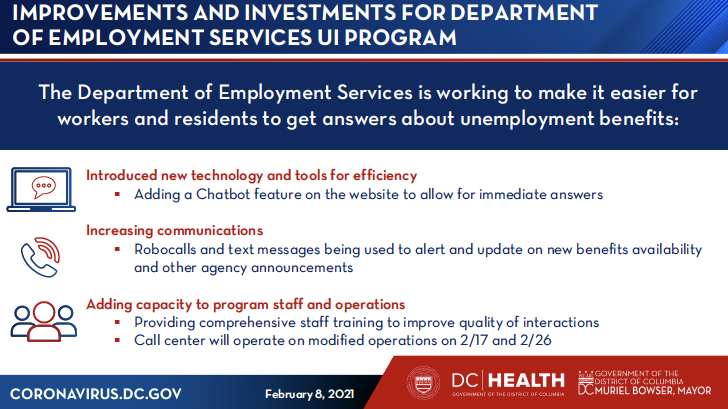 IMPROVEMENTS AND INVESTMENTS FOR DEPARTMENT OF EMPLOYMENT SERVICES UI PROGRAM

The Department of Employment Services is working to make it easier for workers and residents to get answers about unemployment benefits:

Introduced new technology and tools for efficiency
▪ Adding a Chatbot feature on the website to allow for immediate answers

Increasing communications
▪ Robocalls and text messages being used to alert and update on new benefits availability and other agency announcements

Adding capacity to program staff and operations
▪ Providing comprehensive staff training to improve quality of interactions
▪ Call center will operate on modified operations on 2/17 and 2/26

CORONAVIRUS.DC.GOV

February 8, 2021

DC | HEALTH
GOVERNMENT OF THE DISTRICT OF COLUMBIA

GOVERNMENT OF THE DISTRICT OF COLUMBIA
DC MURIEL BOWSER, MAYOR